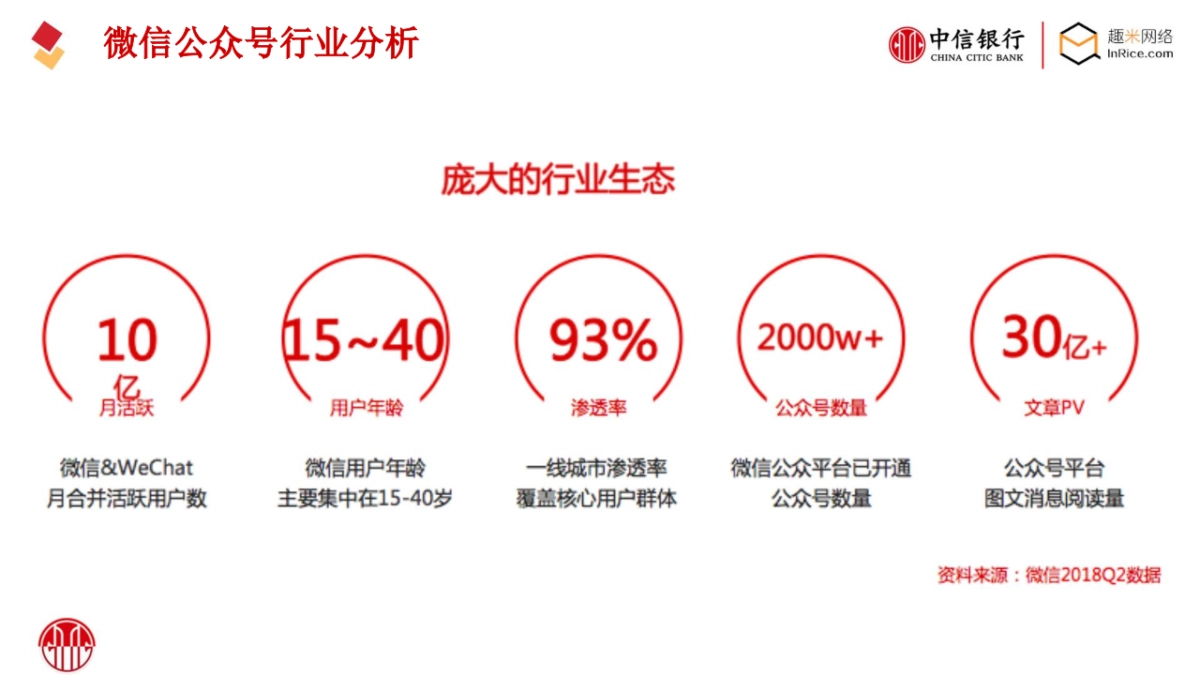 微信公众号行业分析

中信银行
CHINA CITIC BANK

趣米网络
InRice.com

庞大的行业生态

10亿
月活跃

微信&WeChat
月合并活跃用户数

15~40
用户年龄

微信用户年龄
主要集中在15-40岁

93%
渗透率

一线城市渗透率
覆盖核心用户群体

2000w+
公众号数量

微信公众平台已开通
公众号数量

30亿+
文章PV

公众号平台
图文消息阅读量

资料来源：微信2018Q2数据